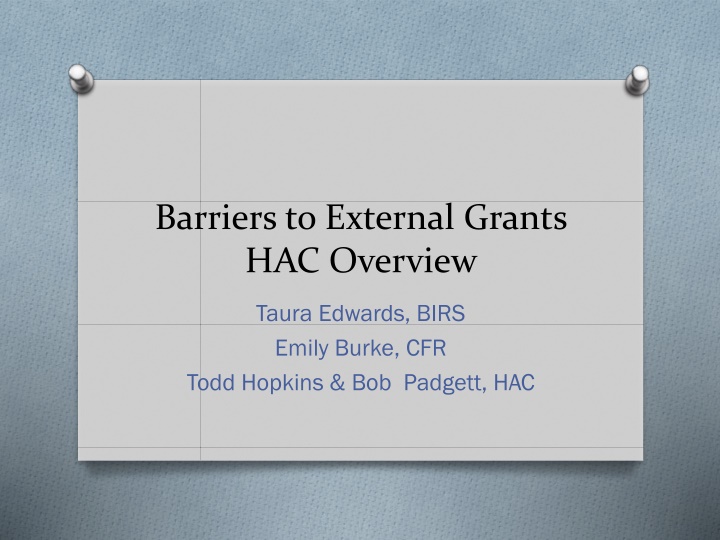 Barriers to External Grants
HAC Overview

Taura Edwards, BIRS
Emily Burke, CFR
Todd Hopkins & Bob  Padgett, HAC